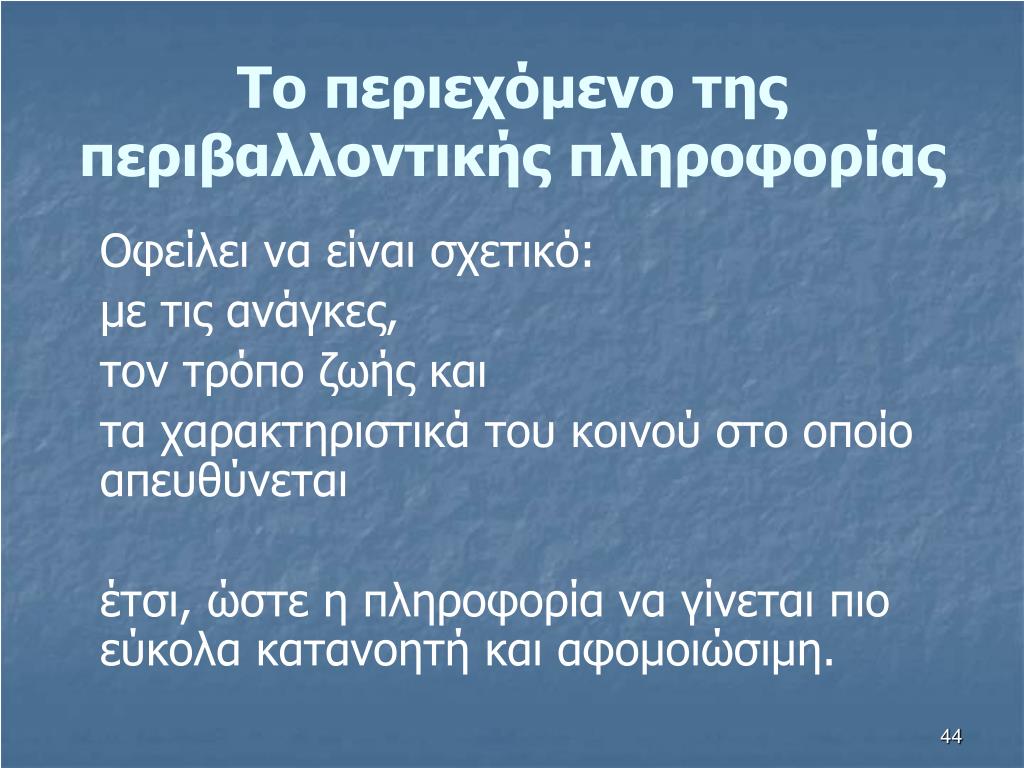 Το περιεχόμενο της περιβαλλοντικής πληροφορίας

Οφείλει να είναι σχετικό:
με τις ανάγκες,
τον τρόπο ζωής και
τα χαρακτηριστικά του κοινού στο οποίο απευθύνεται

έτσι, ώστε η πληροφορία να γίνεται πιο εύκολα κατανοητή και αφομοιώσιμη.

44